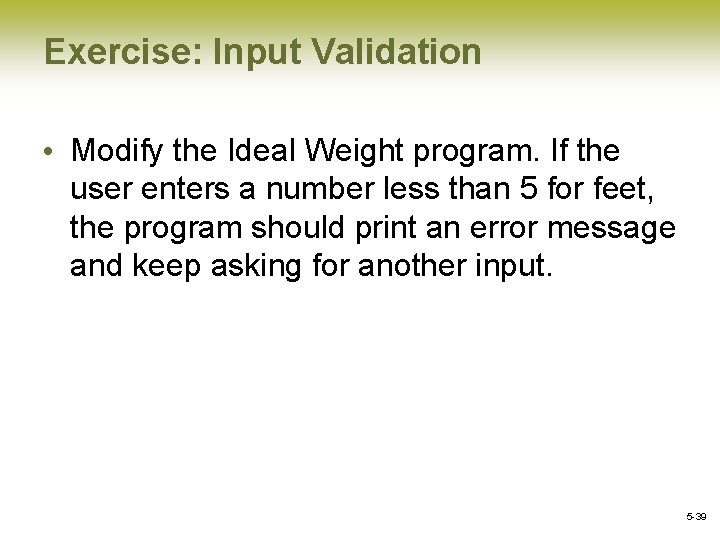 Exercise: Input Validation

• Modify the Ideal Weight program. If the user enters a number less than 5 for feet, the program should print an error message and keep asking for another input.

5-39